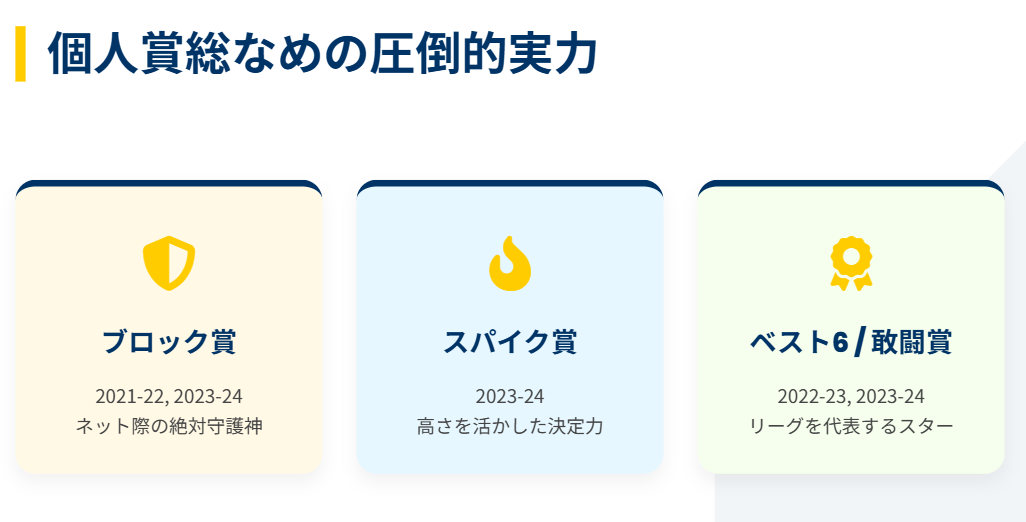 個人賞総なめの圧倒的実力

ブロック賞

2021-22, 2023-24
ネット際の絶対守護神

スパイク賞

2023-24
高さを活かした決定力

ベスト6 / 敢闘賞

2022-23, 2023-24
リーグを代表するスター